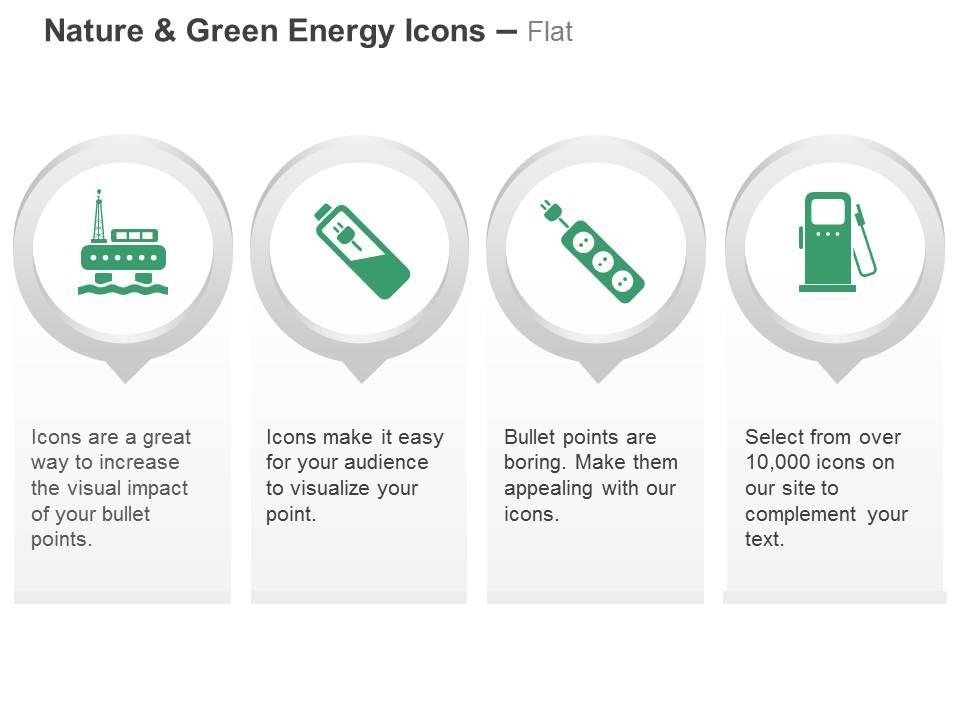 Nature & Green Energy Icons – Flat

Icons are a great way to increase the visual impact of your bullet points.

Icons make it easy for your audience to visualize your point.

Bullet points are boring. Make them appealing with our icons.

Select from over 10,000 icons on our site to complement your text.